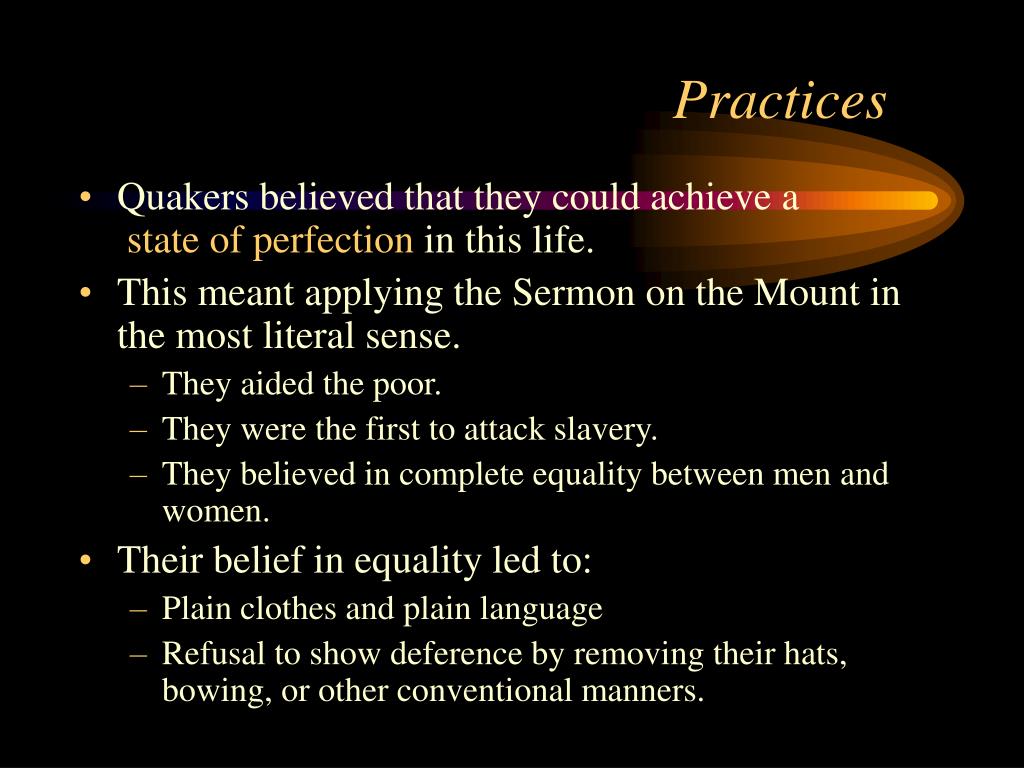 Practices

• Quakers believed that they could achieve a state of perfection in this life.
• This meant applying the Sermon on the Mount in the most literal sense.
– They aided the poor.
– They were the first to attack slavery.
– They believed in complete equality between men and women.
• Their belief in equality led to:
– Plain clothes and plain language
– Refusal to show deference by removing their hats, bowing, or other conventional manners.